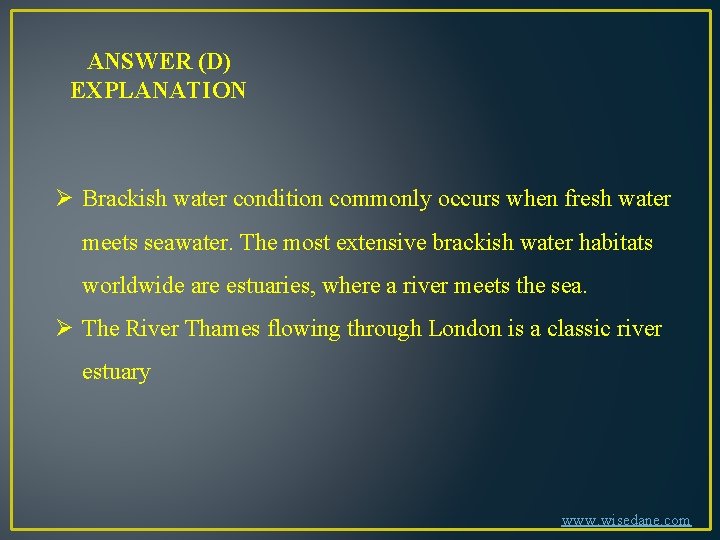 ANSWER (D)
EXPLANATION

➢ Brackish water condition commonly occurs when fresh water meets seawater. The most extensive brackish water habitats worldwide are estuaries, where a river meets the sea.

➢ The River Thames flowing through London is a classic river estuary

www.wisedane.com